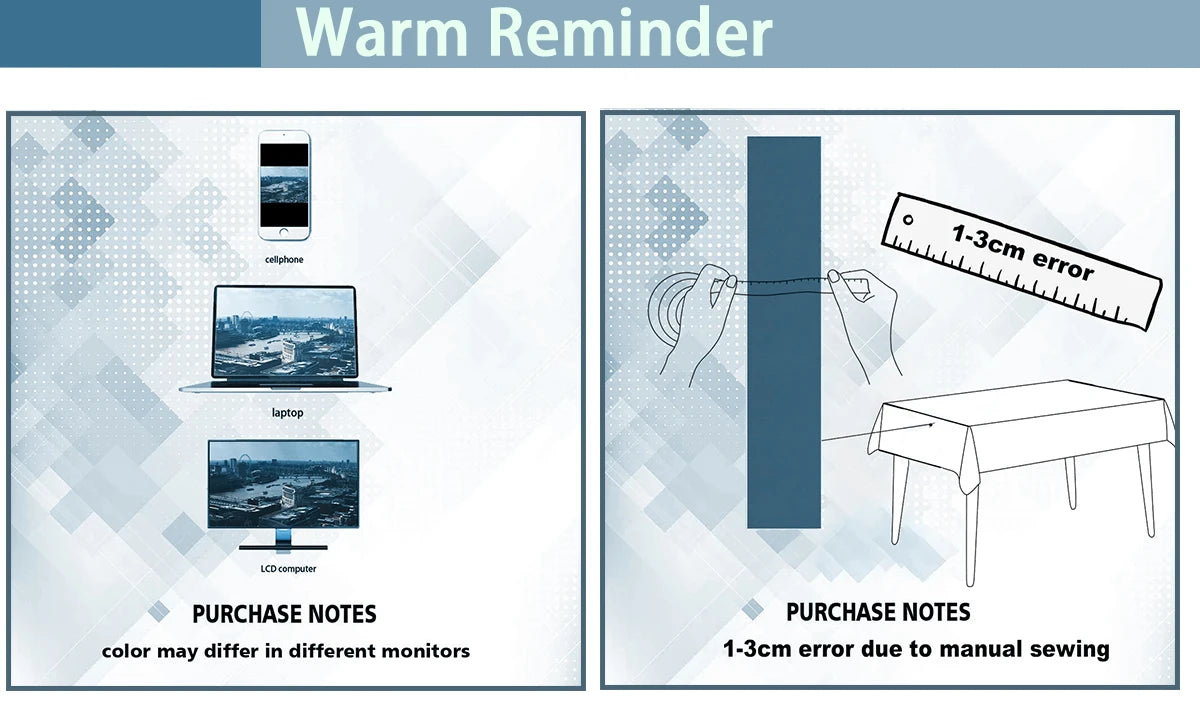 Warm Reminder

cellphone

laptop

LCD computer

PURCHASE NOTES

color may differ in different monitors

1-3cm error

PURCHASE NOTES

1-3cm error due to manual sewing